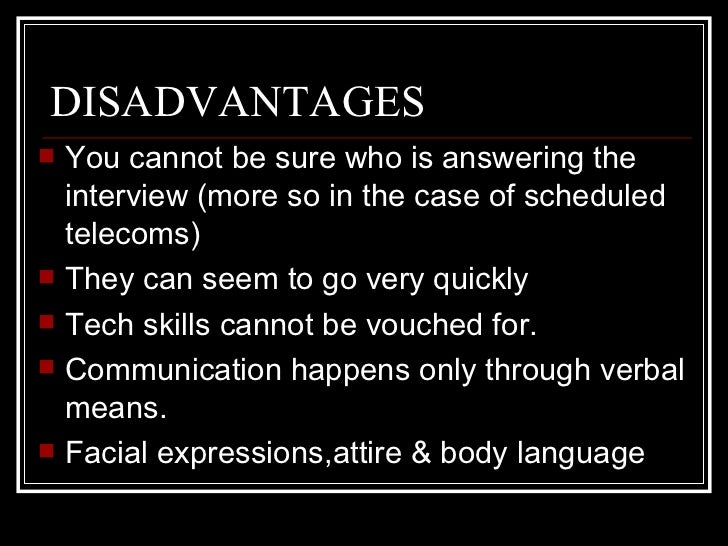 DISADVANTAGES

- You cannot be sure who is answering the interview (more so in the case of scheduled telecoms)
- They can seem to go very quickly
- Tech skills cannot be vouched for.
- Communication happens only through verbal means.
- Facial expressions,attire & body language